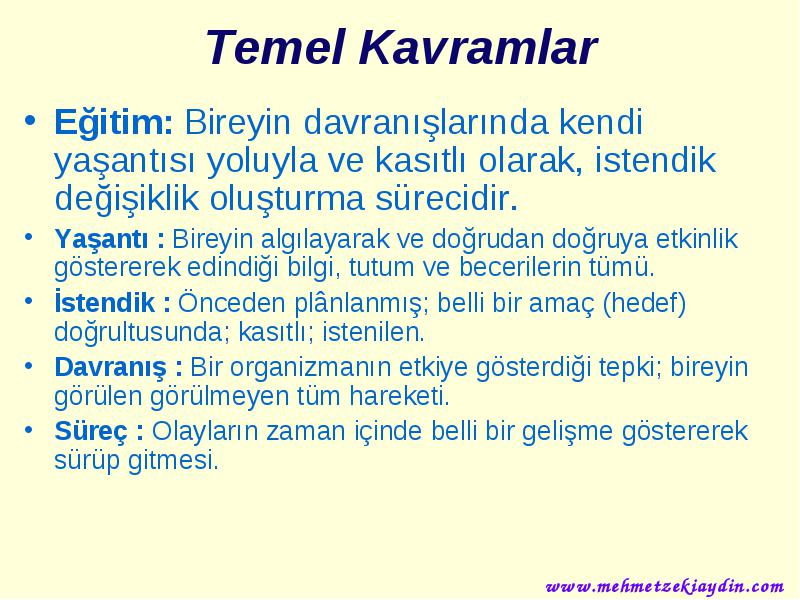 Temel Kavramlar

• Eğitim: Bireyin davranışlarında kendi yaşantısı yoluyla ve kasıtlı olarak, istendik değişiklik oluşturma sürecidir.

• Yaşantı : Bireyin algılayarak ve doğrudan doğruya etkinlik göstererek edindiği bilgi, tutum ve becerilerin tümü.

• İstendik : Önceden plânlanmış; belli bir amaç (hedef) doğrultusunda; kasıtlı; istenilen.

• Davranış : Bir organizmanın etkiye gösterdiği tepki; bireyin görülen görülmeyen tüm hareketi.

• Süreç : Olayların zaman içinde belli bir gelişme göstererek sürüp gitmesi.

www.mehmetzekiaydin.com